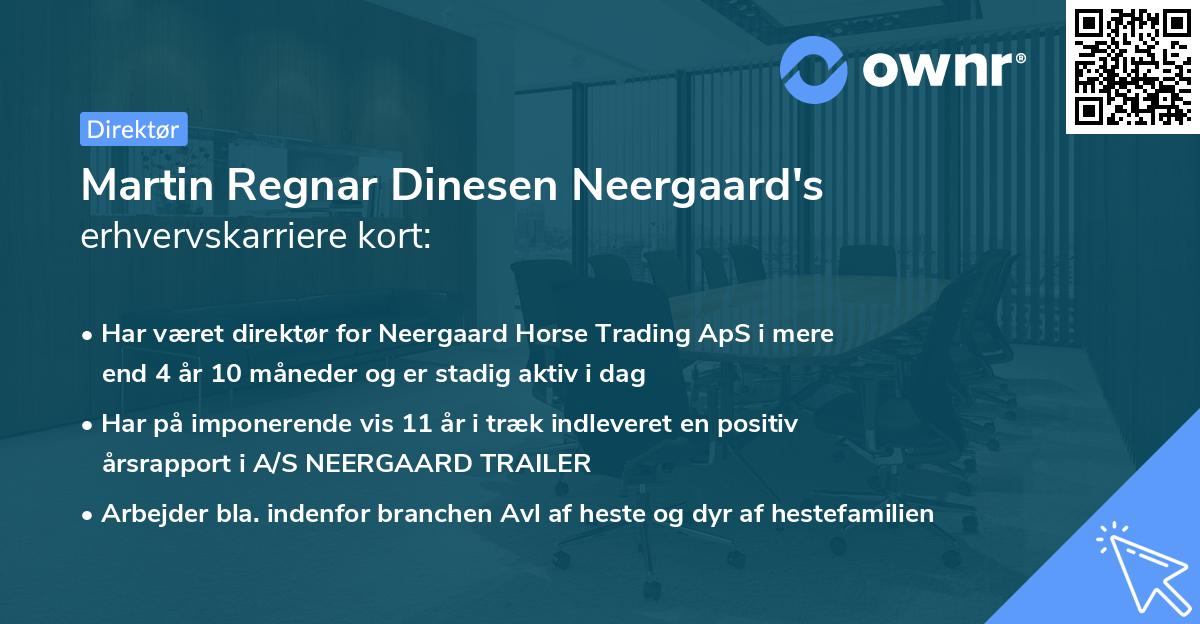 ownr®

Direktør

Martin Regnar Dinesen Neergaard's erhvervskarriere kort:

• Har været direktør for Neergaard Horse Trading ApS i mere end 4 år 10 måneder og er stadig aktiv i dag

• Har på imponerende vis 11 år i træk indleveret en positiv årsrapport i A/S NEERGAARD TRAILER

• Arbejder bla. indenfor branchen Avl af heste og dyr af hestefamilien